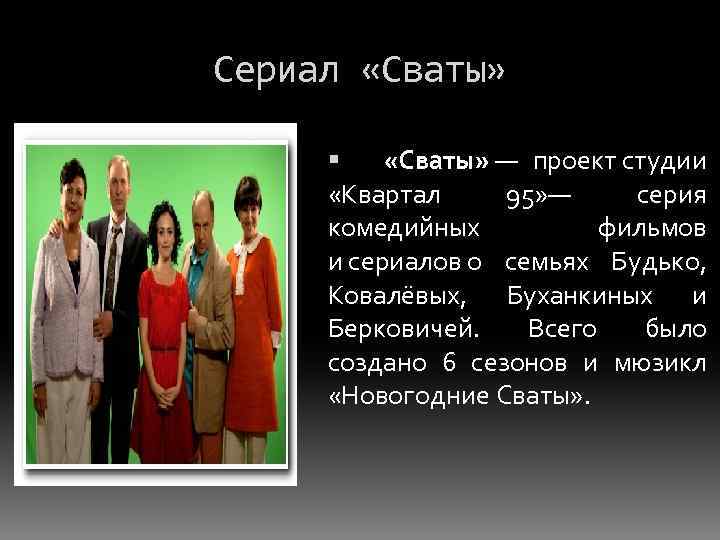 Сериал «Сваты»

▪ «Сваты» — проект студии «Квартал 95»— серия комедийных фильмов и сериалов о семьях Будько, Ковалёвых, Буханкиных и Берковичей. Всего было создано 6 сезонов и мюзикл «Новогодние Сваты».